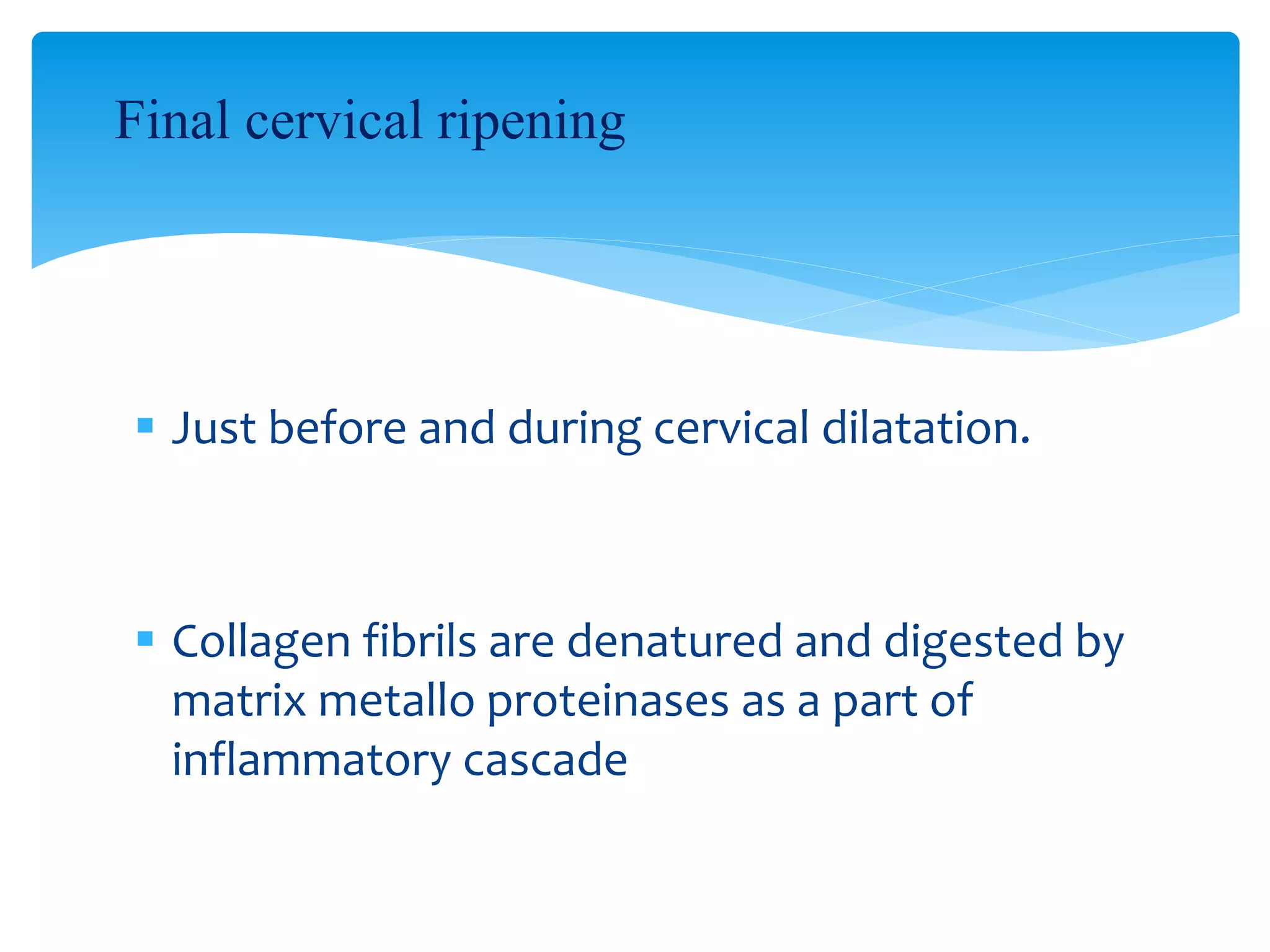 Final cervical ripening

▪ Just before and during cervical dilatation.

▪ Collagen fibrils are denatured and digested by matrix metallo proteinases as a part of inflammatory cascade